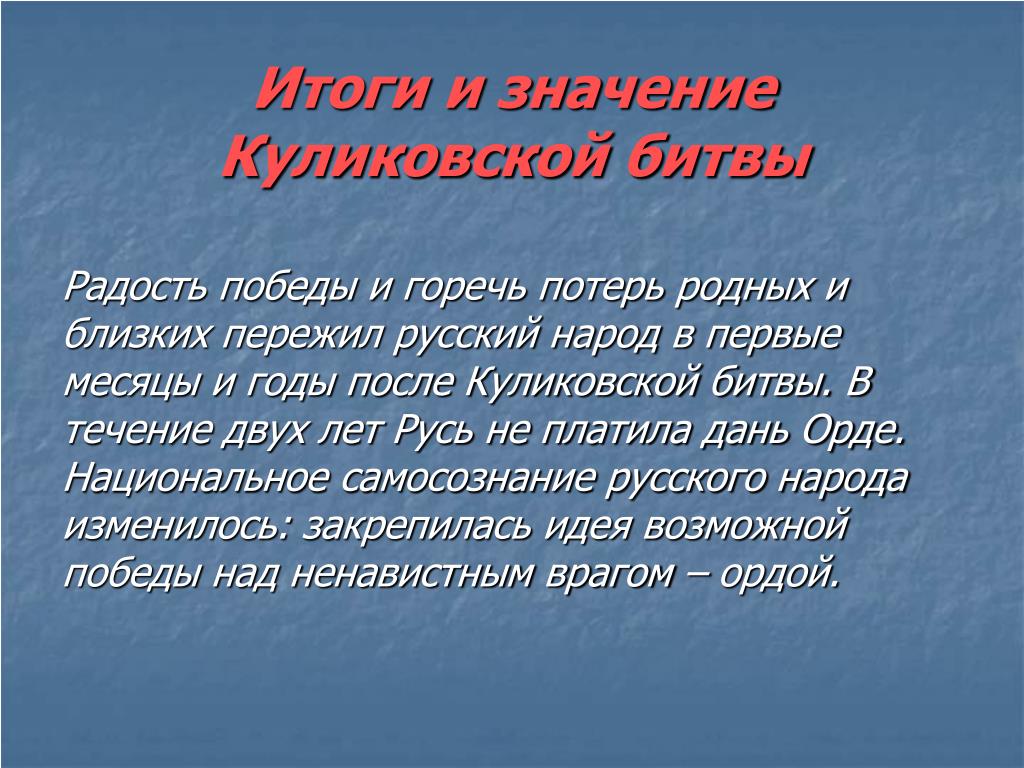 Итоги и значение Куликовской битвы

Радость победы и горечь потерь родных и близких пережил русский народ в первые месяцы и годы после Куликовской битвы. В течение двух лет Русь не платила дань Орде. Национальное самосознание русского народа изменилось: закрепилась идея возможной победы над ненавистным врагом – ордой.